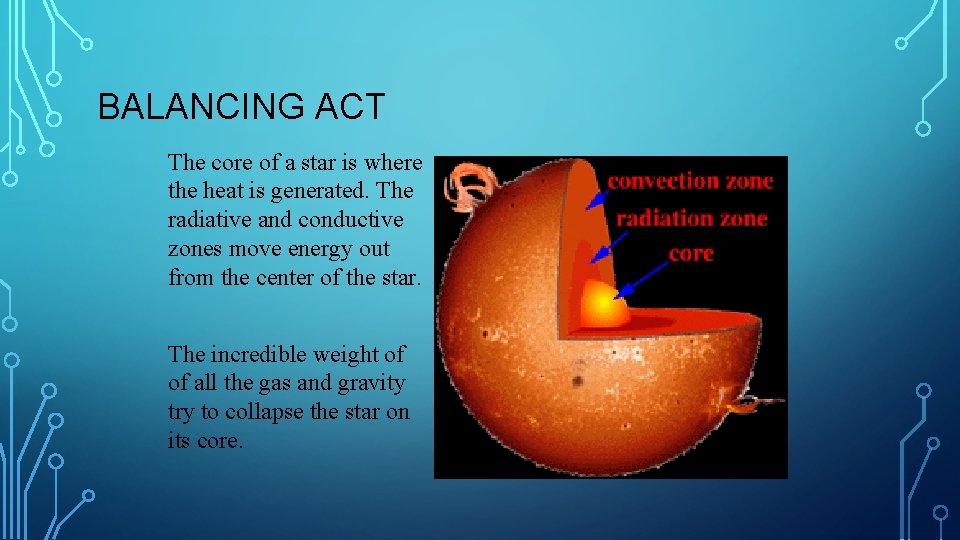 BALANCING ACT

The core of a star is where the heat is generated. The radiative and conductive zones move energy out from the center of the star.

The incredible weight of of all the gas and gravity try to collapse the star on its core.

convection zone
radiation zone
core